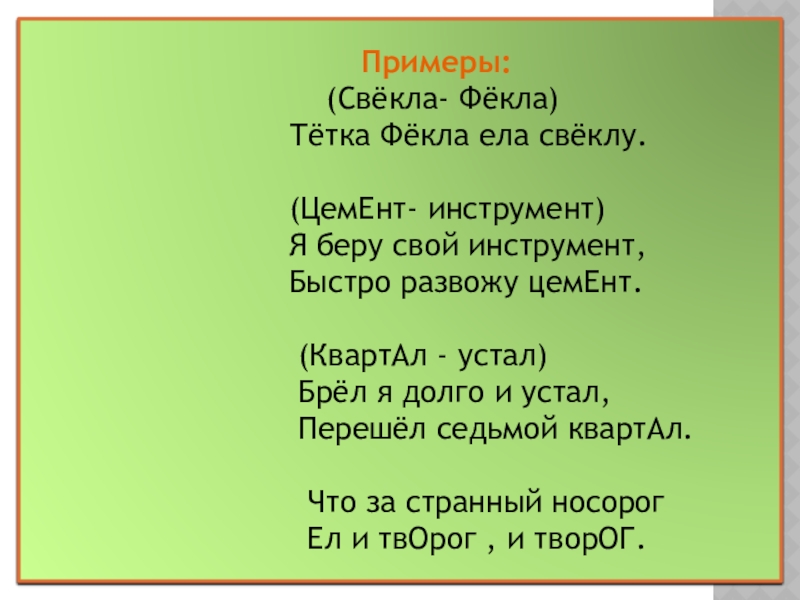 Примеры:
(Свёкла- Фёкла)
Тётка Фёкла ела свёклу.

(ЦемЕнт- инструмент)
Я беру свой инструмент,
Быстро развожу цемЕнт.

(КвартАл - устал)
Брёл я долго и устал,
Перешёл седьмой квартАл.

Что за странный носорог
Ел и твОрог , и творОГ.